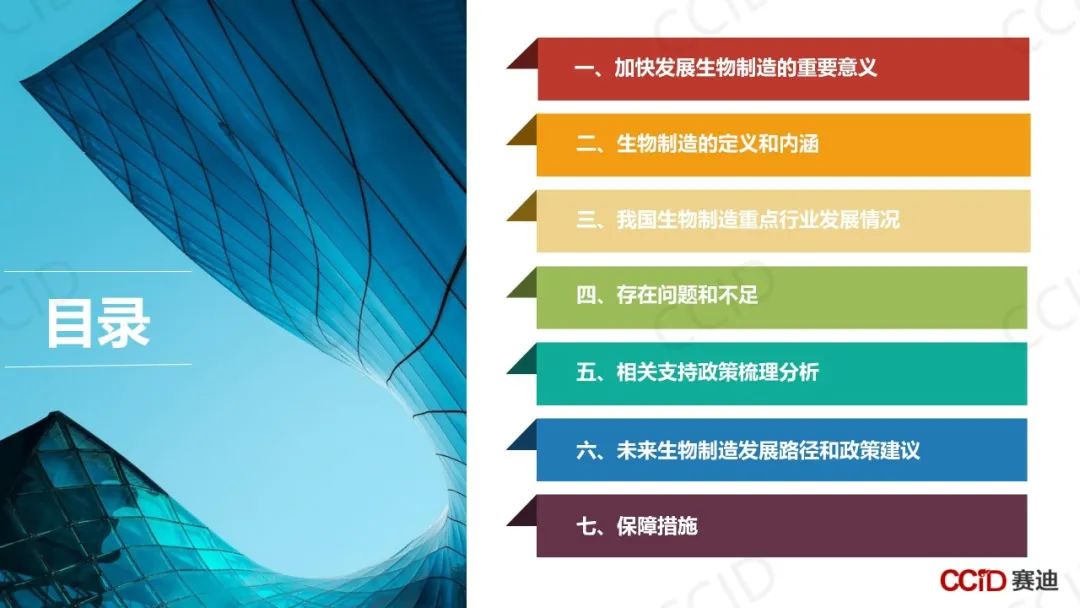 目录

一、加快发展生物制造的重要意义

二、生物制造的定义和内涵

三、我国生物制造重点行业发展情况

四、存在问题和不足

五、相关支持政策梳理分析

六、未来生物制造发展路径和政策建议

七、保障措施

CCID 赛迪